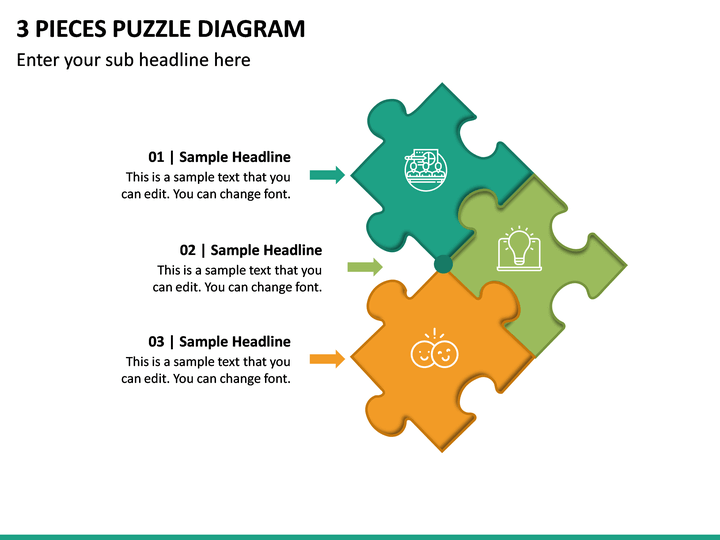 3 PIECES PUZZLE DIAGRAM

Enter your sub headline here

01 | Sample Headline
This is a sample text that you can edit. You can change font.

02 | Sample Headline
This is a sample text that you can edit. You can change font.

03 | Sample Headline
This is a sample text that you can edit. You can change font.